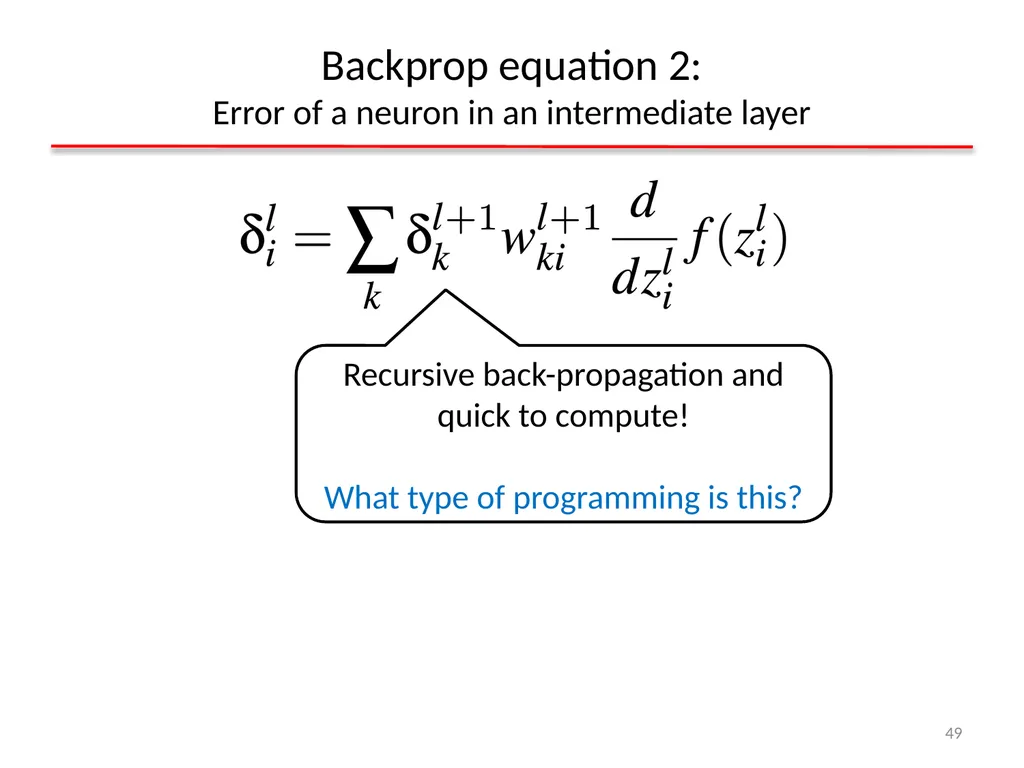 Backprop equation 2:
Error of a neuron in an intermediate layer

$\delta_i^l = \sum_k \delta_k^{l+1} w_{ki}^{l+1} \frac{d}{dz_i^l} f(z_i^l)$

Recursive back-propagation and quick to compute!

What type of programming is this?

49